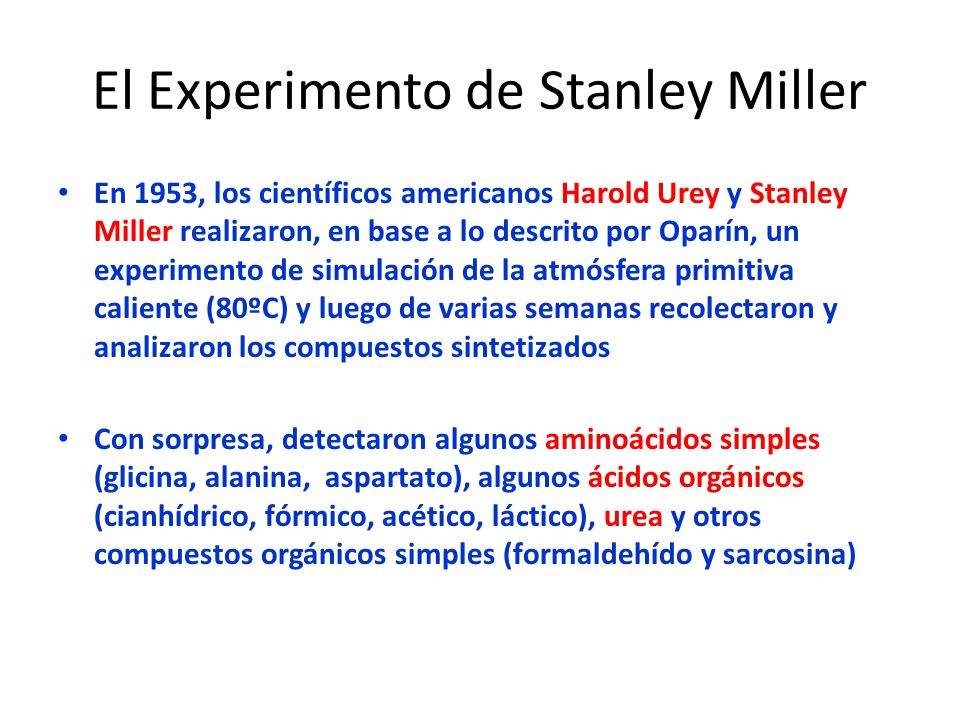 El Experimento de Stanley Miller

• En 1953, los científicos americanos Harold Urey y Stanley Miller realizaron, en base a lo descrito por Oparín, un experimento de simulación de la atmósfera primitiva caliente (80ºC) y luego de varias semanas recolectaron y analizaron los compuestos sintetizados

• Con sorpresa, detectaron algunos aminoácidos simples (glicina, alanina, aspartato), algunos ácidos orgánicos (cianhídrico, fórmico, acético, láctico), urea y otros compuestos orgánicos simples (formaldehído y sarcosina)